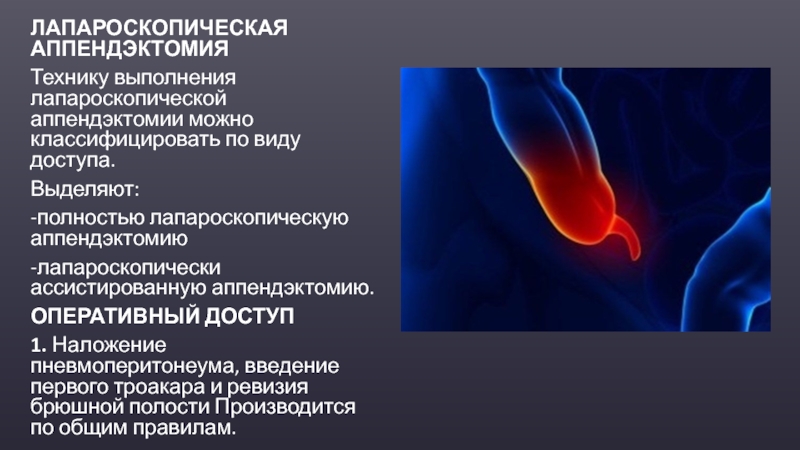 ЛАПАРОСКОПИЧЕСКАЯ АППЕНДЭКТОМИЯ

Технику выполнения лапароскопической аппендэктомии можно классифицировать по виду доступа.

Выделяют:

-полностью лапароскопическую аппендэктомию

-лапароскопически ассистированную аппендэктомию.

ОПЕРАТИВНЫЙ ДОСТУП

1. Наложение пневмоперитонеума, введение первого троакара и ревизия брюшной полости Производится по общим правилам.